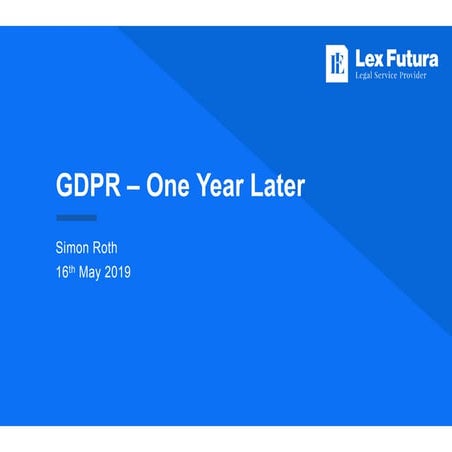 LF Lex Futura
Legal Service Provider

GDPR – One Year Later

Simon Roth
16th May 2019